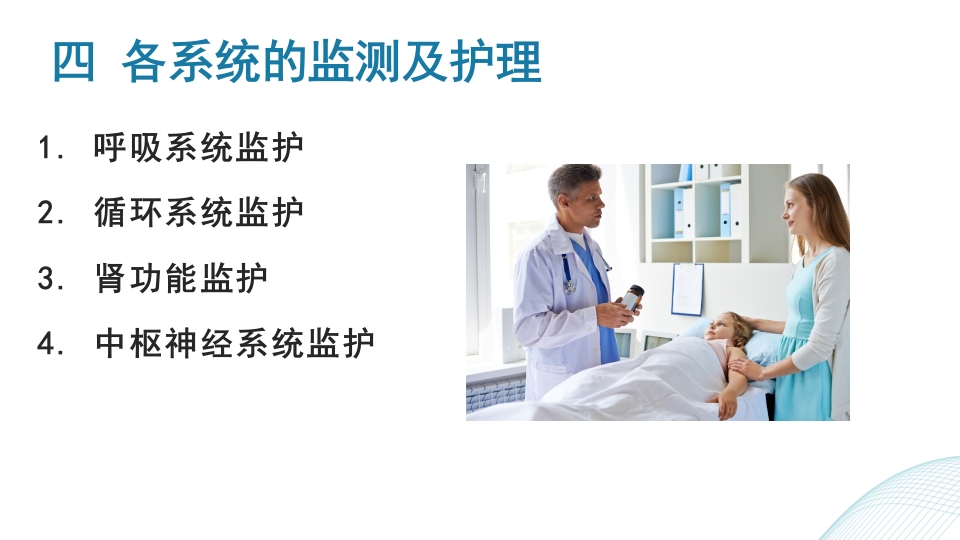 四 各系统的监测及护理

1. 呼吸系统监护

2. 循环系统监护

3. 肾功能监护

4. 中枢神经系统监护